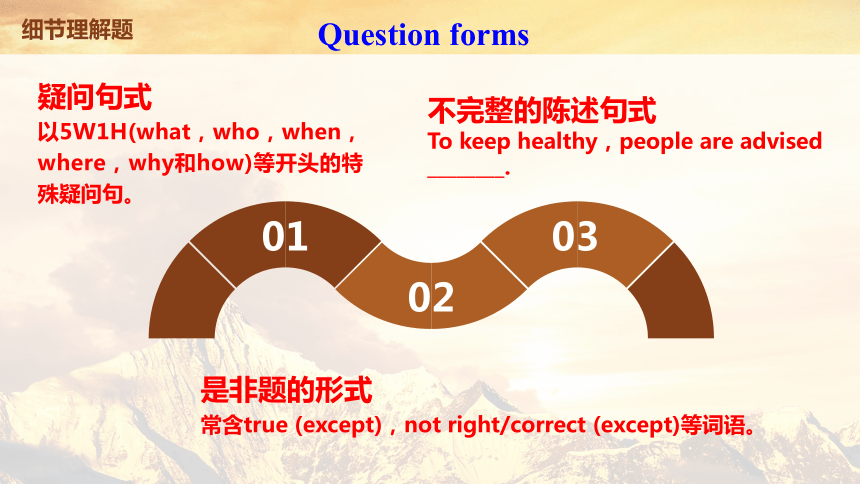 细节理解题

Question forms

疑问句式
以5W1H(what，who，when，where，why和how)等开头的特殊疑问句。

不完整的陈述句式
To keep healthy，people are advised ________.

01

02

03

是非题的形式
常含true (except)，not right/correct (except)等词语。